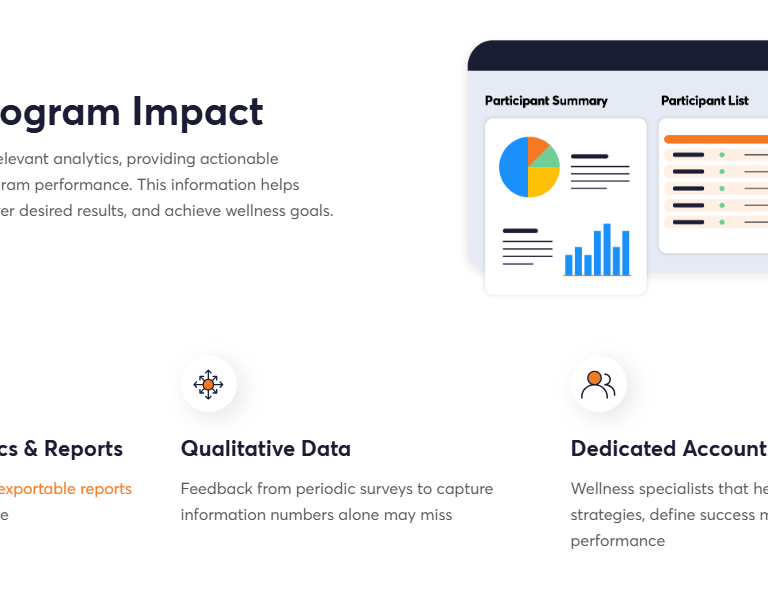 ogram Impact

elevant analytics, providing actionable ram performance. This information helps er desired results, and achieve wellness goals.

Participant Summary

Participant List

cs & Reports

exportable reports

e

Qualitative Data

Feedback from periodic surveys to capture information numbers alone may miss

Dedicated Account

Wellness specialists that he strategies, define success m performance